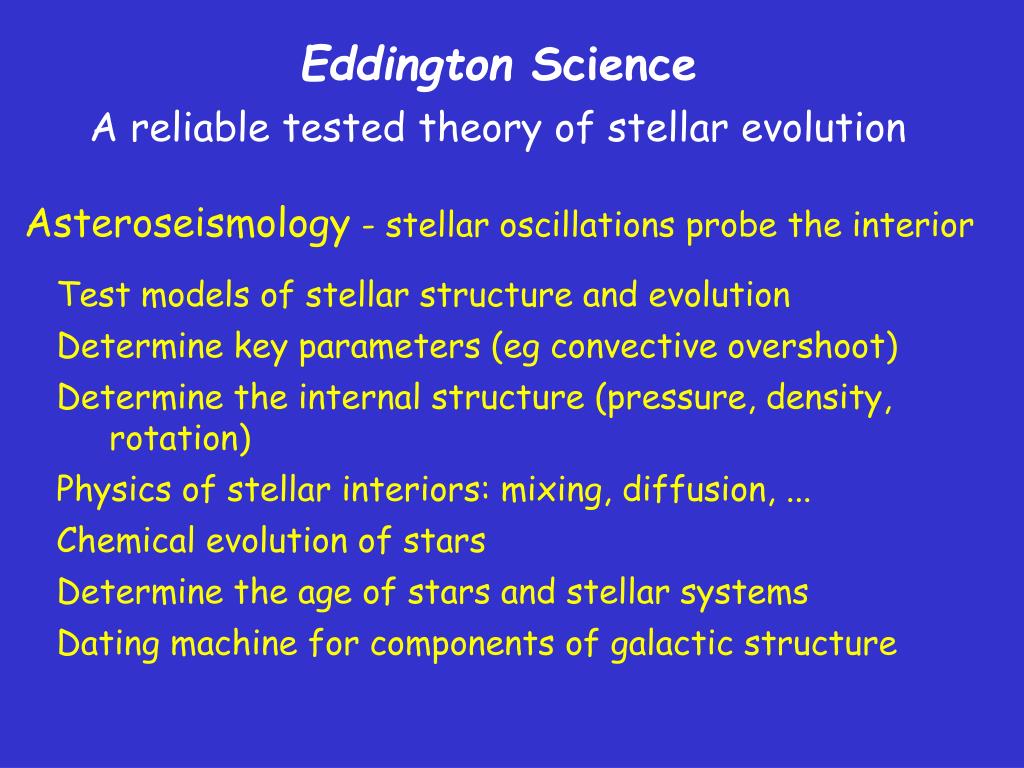 Eddington Science
A reliable tested theory of stellar evolution

Asteroseismology - stellar oscillations probe the interior

Test models of stellar structure and evolution
Determine key parameters (eg convective overshoot)
Determine the internal structure (pressure, density, rotation)
Physics of stellar interiors: mixing, diffusion, ...
Chemical evolution of stars
Determine the age of stars and stellar systems
Dating machine for components of galactic structure